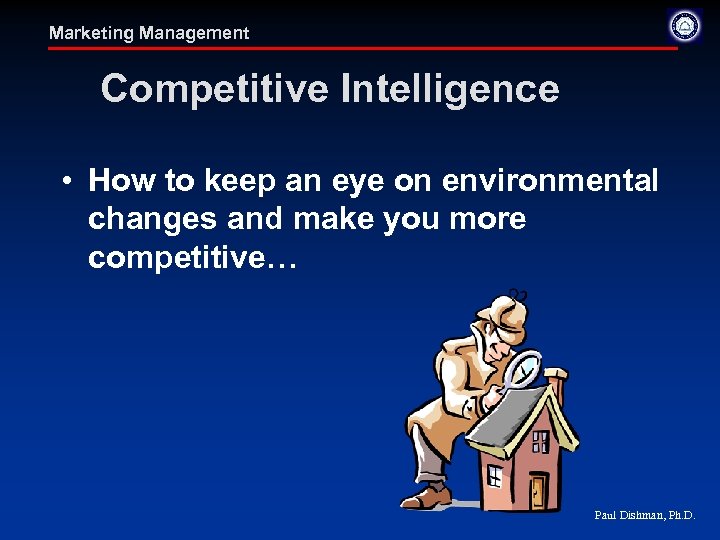 Marketing Management

Competitive Intelligence

• How to keep an eye on environmental changes and make you more competitive…

Paul Dishman, Ph.D.